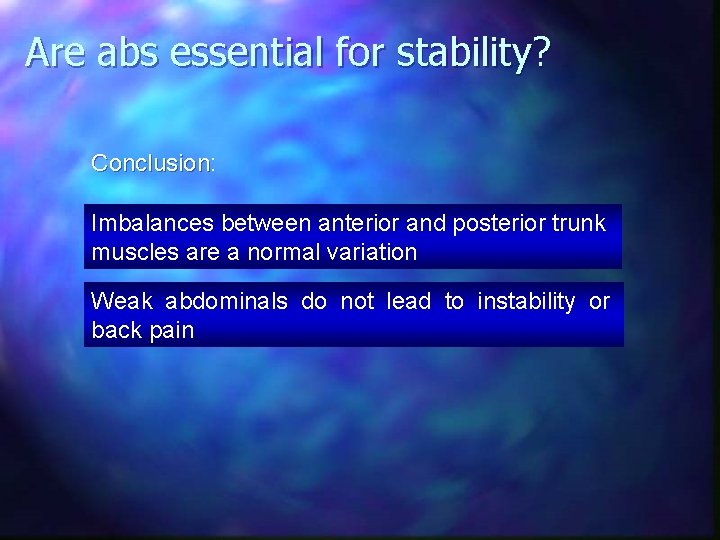 Are abs essential for stability?

Conclusion:

Imbalances between anterior and posterior trunk muscles are a normal variation

Weak abdominals do not lead to instability or back pain